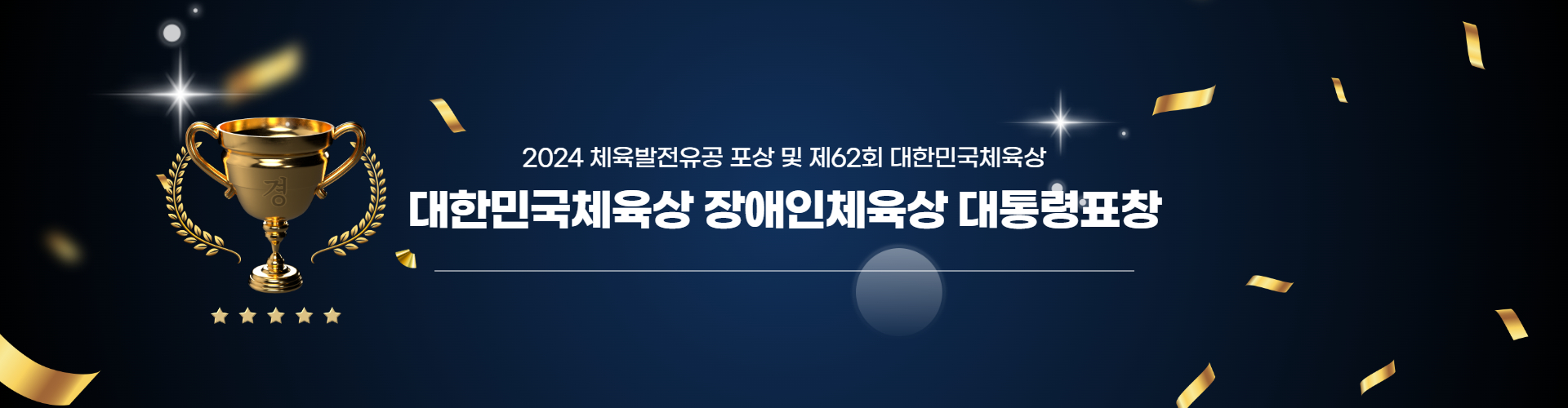 경

2024 체육발전유공 포상 및 제62회 대한민국체육상

대한민국체육상 장애인체육상 대통령표창